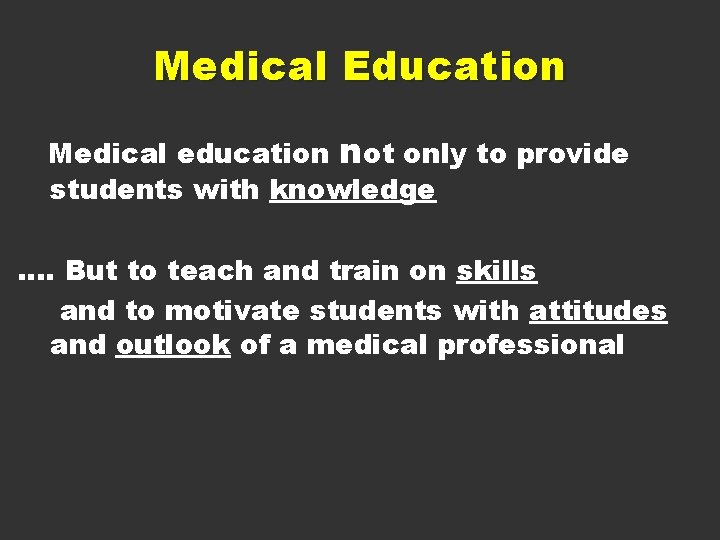 Medical Education

Medical education not only to provide students with knowledge

…. But to teach and train on skills
and to motivate students with attitudes and outlook of a medical professional